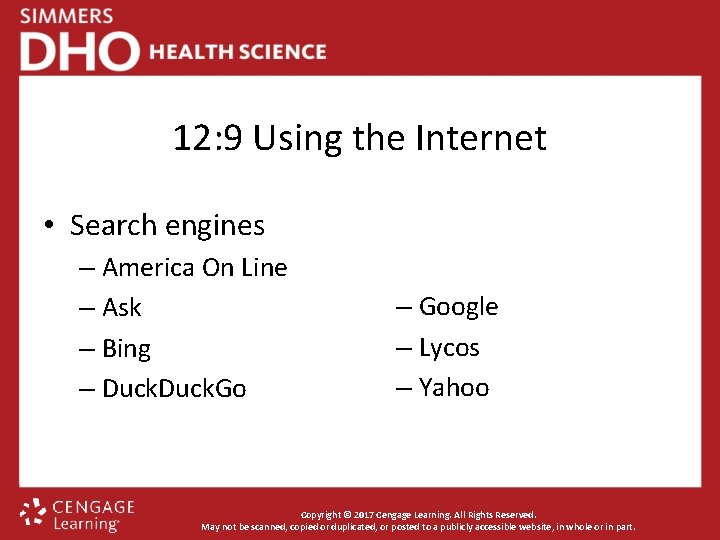 SIMMERS
DHO HEALTH SCIENCE

12:9 Using the Internet

• Search engines
– America On Line
– Ask
– Bing
– DuckDuckGo

– Google
– Lycos
– Yahoo

CENGAGE Learning

Copyright © 2017 Cengage Learning. All Rights Reserved.
May not be scanned, copied or duplicated, or posted to a publicly accessible website, in whole or in part.